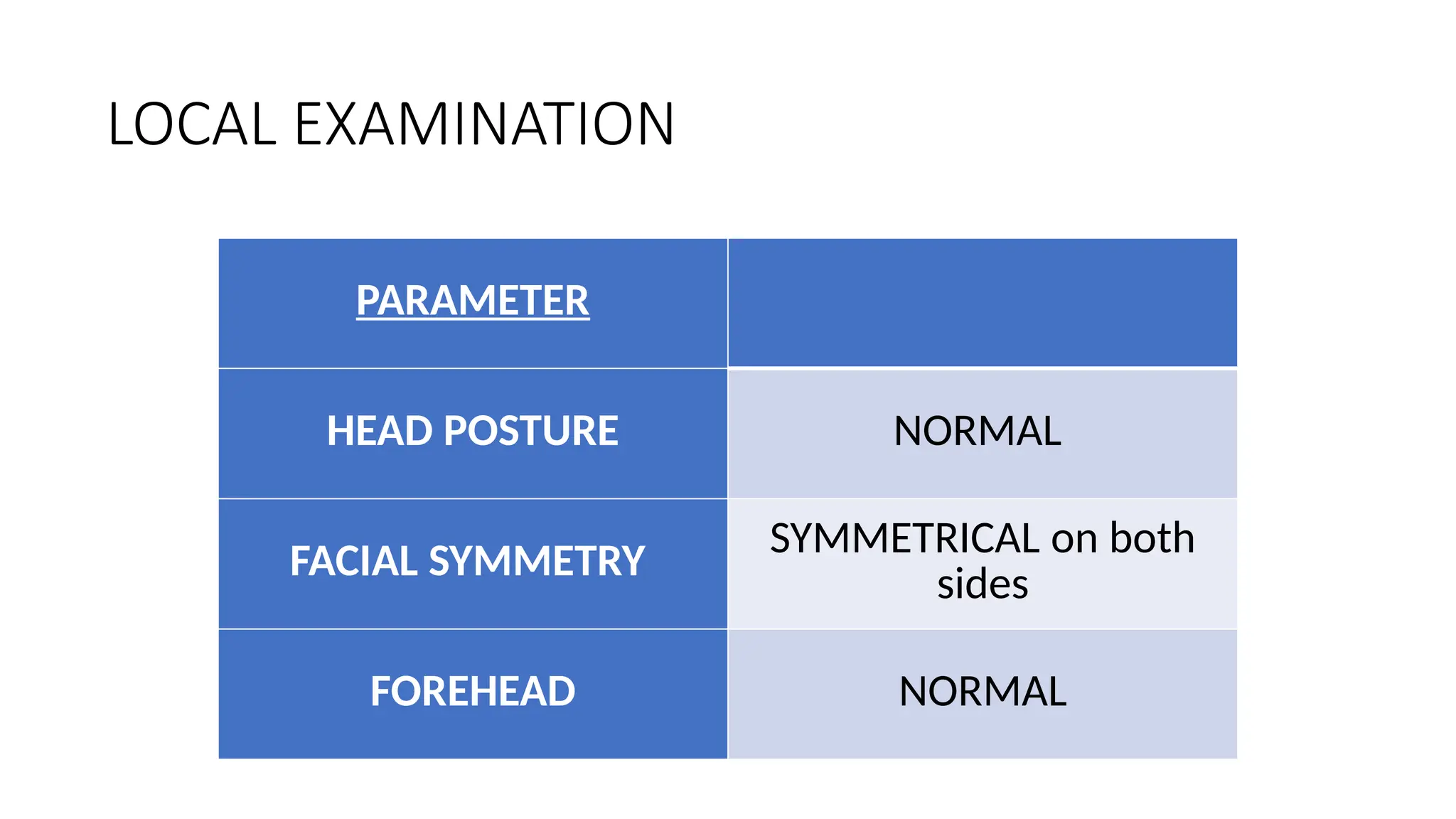 LOCAL EXAMINATION

| PARAMETER | |
|---|---|
| HEAD POSTURE | NORMAL |
| FACIAL SYMMETRY | SYMMETRICAL on both sides |
| FOREHEAD | NORMAL |